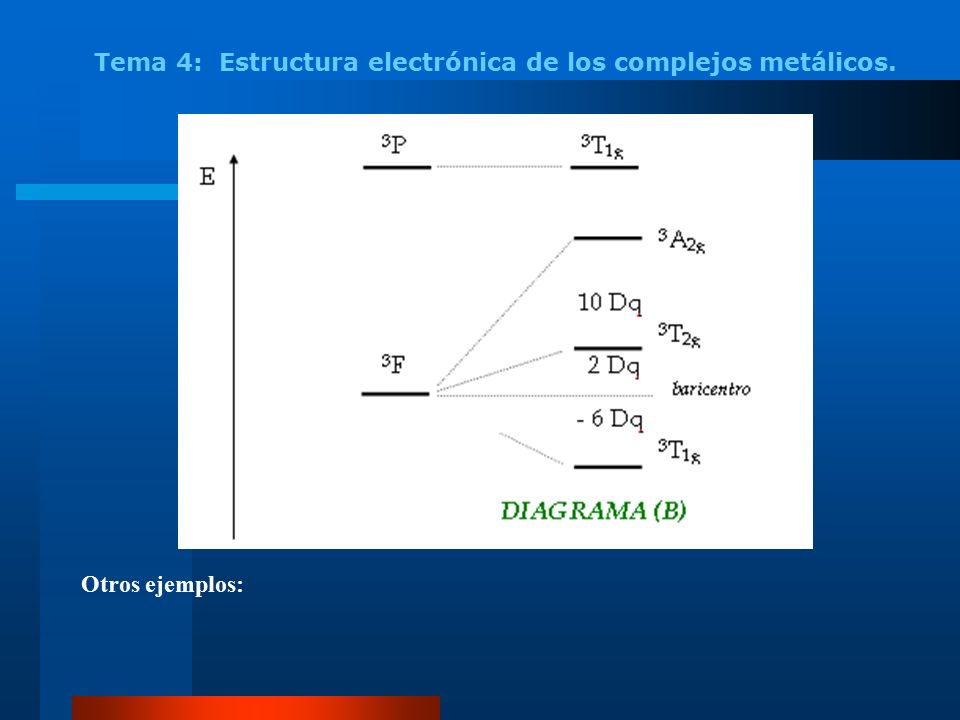 Tema 4: Estructura electrónica de los complejos metálicos.

E

$^3P$

$^3T_{1g}$

$^3A_{2g}$

10 Dq

$^3T_{2g}$

$^3F$

2 Dq

baricentro

- 6 Dq

$^3T_{1g}$

DIAGRAMA (B)

Otros ejemplos: